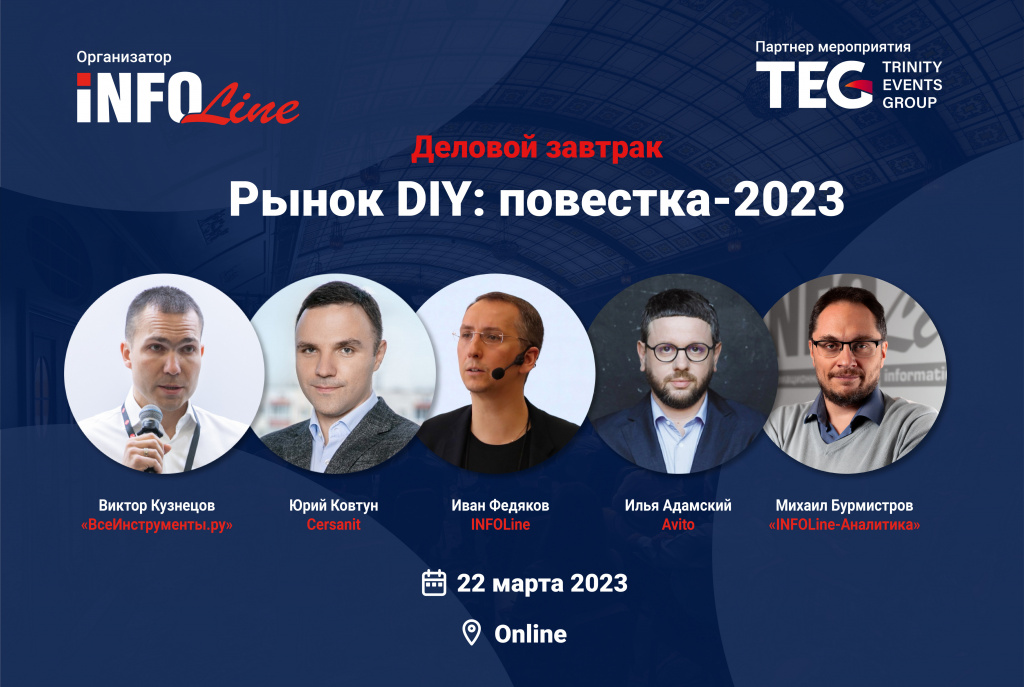 Организатор
INFOLine

Партнер мероприятия
TEG TRINITY EVENTS GROUP

Деловой завтрак
Рынок DIY: повестка-2023

Виктор Кузнецов
«ВсеИнструменты.ру»

Юрий Ковтун
Cersanit

Иван Федяков
INFOLine

Илья Адамский
Avito

Михаил Бурмистров
«INFOLine-Аналитика»

22 марта 2023

Online